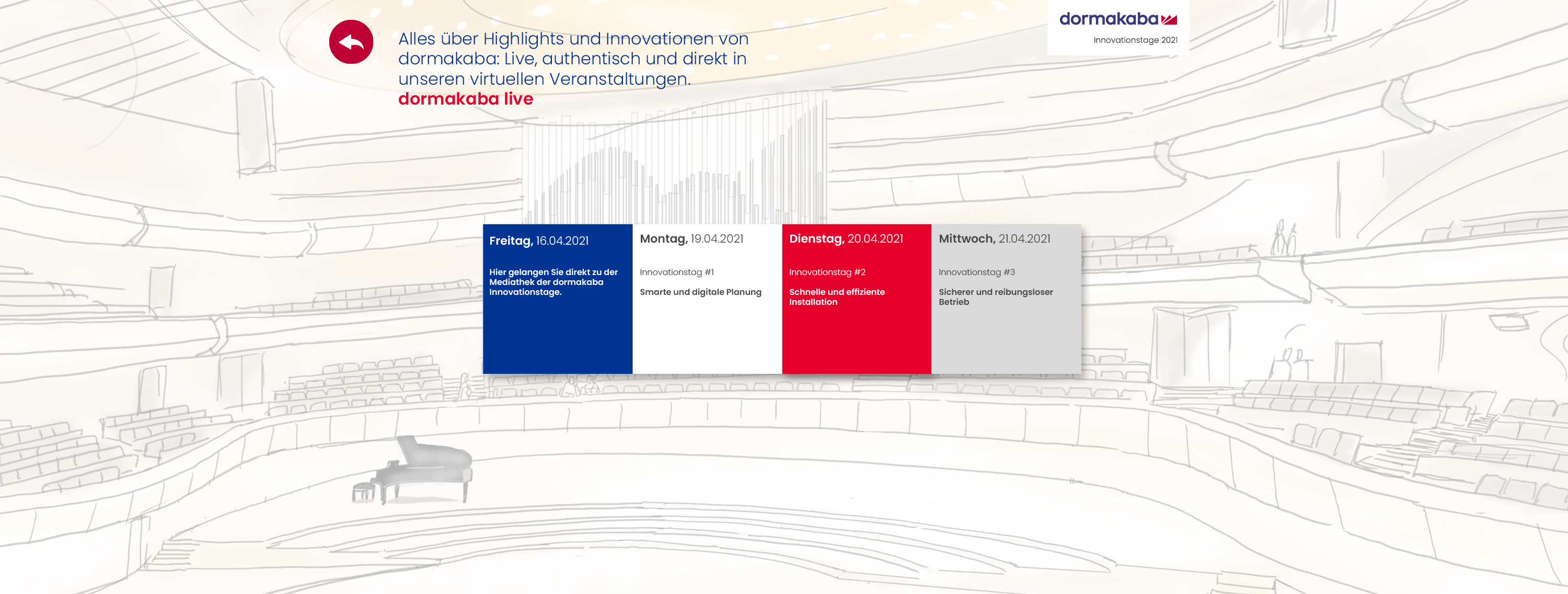 Alles über Highlights und Innovationen von dormakaba: Live, authentisch und direkt in unseren virtuellen Veranstaltungen.
dormakaba live

dormakaba
Innovationstage 2021

Freitag, 16.04.2021

Hier gelangen Sie direkt zu der Mediathek der dormakaba Innovationstage.

Montag, 19.04.2021

Innovationstag #1

Smarte und digitale Planung

Dienstag, 20.04.2021

Innovationstag #2

Schnelle und effiziente Installation

Mittwoch, 21.04.2021

Innovationstag #3

Sicherer und reibungsloser Betrieb